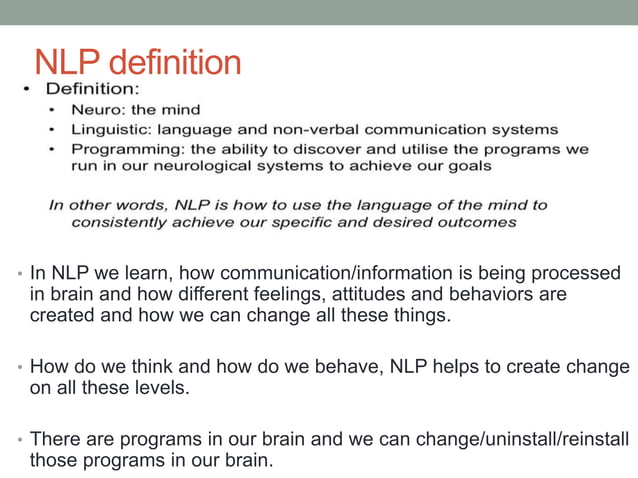 NLP definition

• Definition:
  • Neuro: the mind
  • Linguistic: language and non-verbal communication systems
  • Programming: the ability to discover and utilise the programs we run in our neurological systems to achieve our goals

In other words, NLP is how to use the language of the mind to consistently achieve our specific and desired outcomes

• In NLP we learn, how communication/information is being processed in brain and how different feelings, attitudes and behaviors are created and how we can change all these things.

• How do we think and how do we behave, NLP helps to create change on all these levels.

• There are programs in our brain and we can change/uninstall/reinstall those programs in our brain.